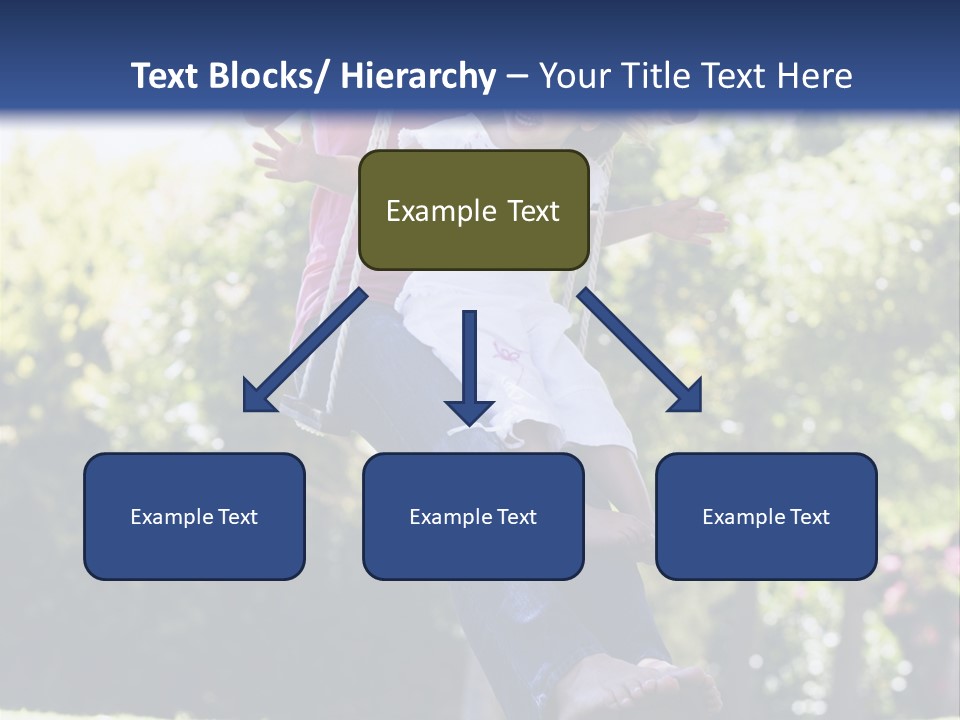 Text Blocks/ Hierarchy – Your Title Text Here

Example Text

Example Text

Example Text

Example Text